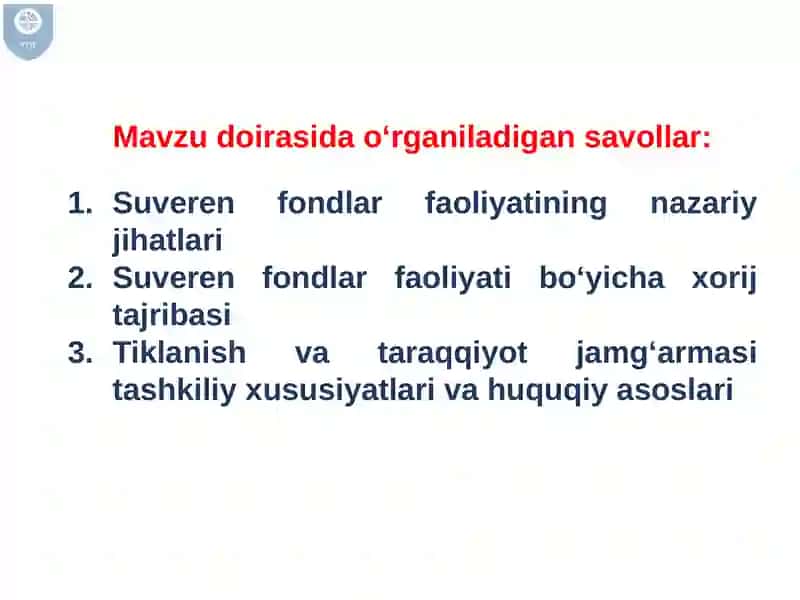 Mavzu doirasida o‘rganiladigan savollar:

1. Suveren fondlar faoliyatining nazariy jihatlari
2. Suveren fondlar faoliyati bo‘yicha xorij tajribasi
3. Tiklanish va taraqqiyot jamg‘armasi tashkiliy xususiyatlari va huquqiy asoslari